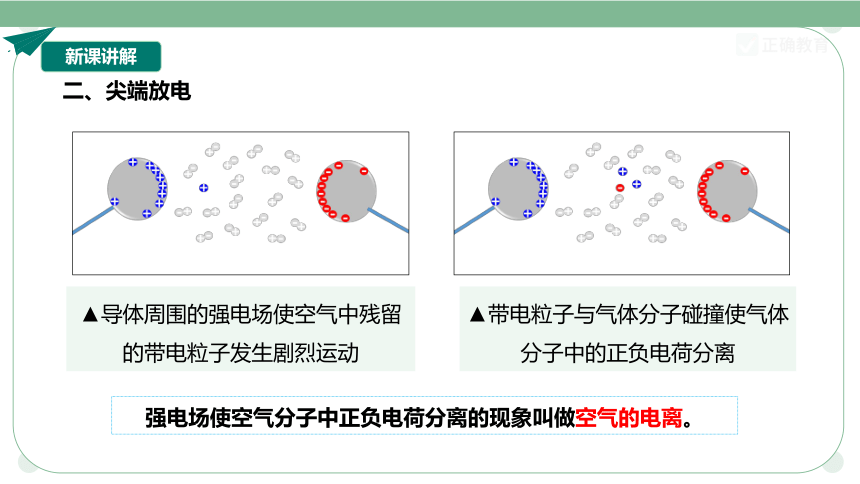 新课讲解

正确教育

二、尖端放电

▲导体周围的强电场使空气中残留的带电粒子发生剧烈运动

▲带电粒子与气体分子碰撞使气体分子中的正负电荷分离

强电场使空气分子中正负电荷分离的现象叫做空气的电离。